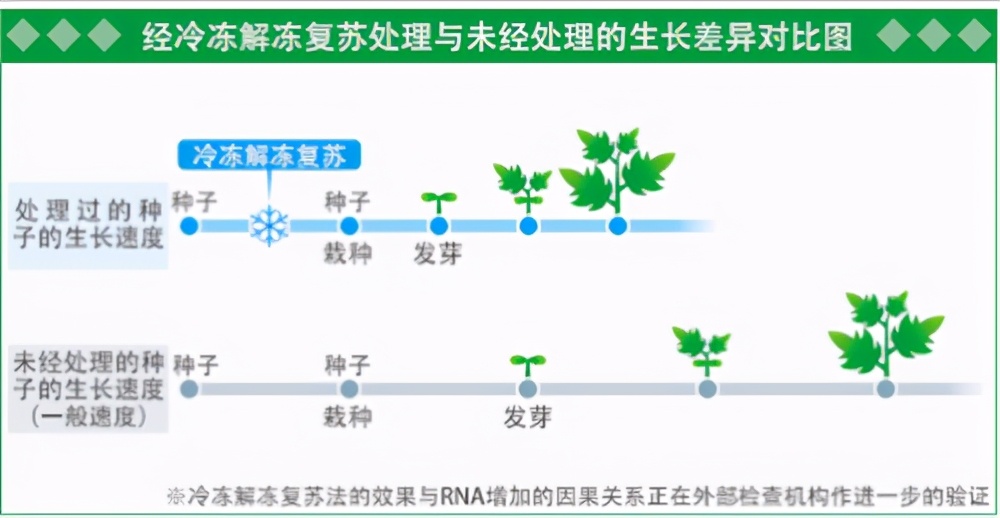 经冷冻解冻复苏处理与未经处理的生长差异对比图

冷冻解冻复苏

处理过的种子的生长速度

种子

种子
栽种

发芽

未经处理的种子的生长速度（一般速度）

种子

种子
栽种

发芽

※冷冻解冻复苏法的效果与RNA增加的因果关系正在外部检查机构作进一步的验证